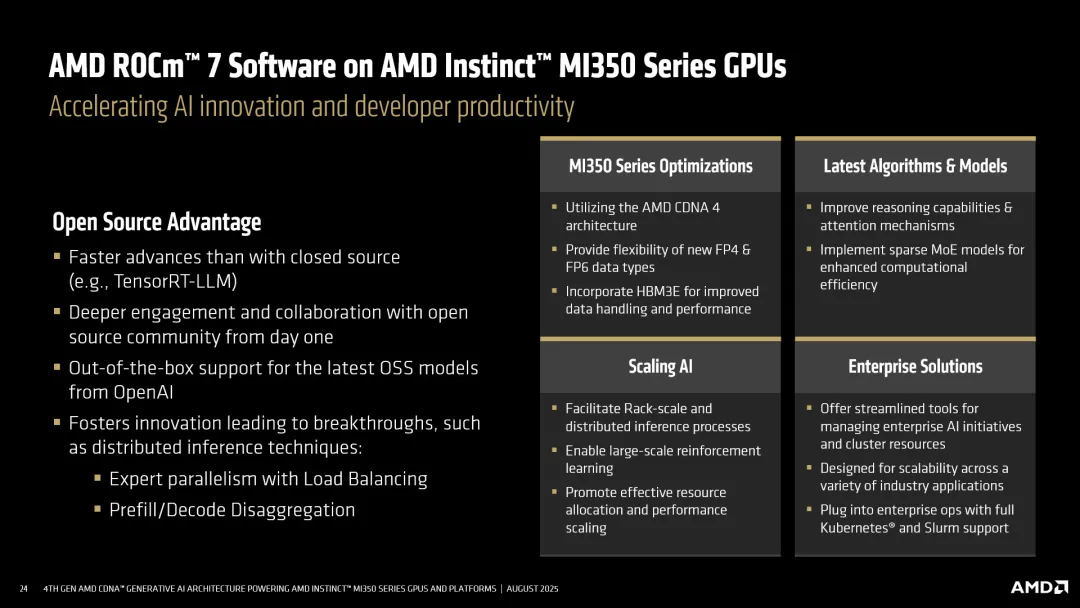 AMD ROCm™ 7 Software on AMD Instinct™ MI350 Series GPUs
Accelerating AI innovation and developer productivity

Open Source Advantage
▪ Faster advances than with closed source (e.g., TensorRT-LLM)
▪ Deeper engagement and collaboration with open source community from day one
▪ Out-of-the-box support for the latest OSS models from OpenAI
▪ Fosters innovation leading to breakthroughs, such as distributed inference techniques:
▪ Expert parallelism with Load Balancing
▪ Prefill/Decode Disaggregation

MI350 Series Optimizations
▪ Utilizing the AMD CDNA 4 architecture
▪ Provide flexibility of new FP4 & FP6 data types
▪ Incorporate HBM3E for improved data handling and performance

Latest Algorithms & Models
▪ Improve reasoning capabilities & attention mechanisms
▪ Implement sparse MoE models for enhanced computational efficiency

Scaling AI
▪ Facilitate Rack-scale and distributed inference processes
▪ Enable large-scale reinforcement learning
▪ Promote effective resource allocation and performance scaling

Enterprise Solutions
▪ Offer streamlined tools for managing enterprise AI initiatives and cluster resources
▪ Designed for scalability across a variety of industry applications
▪ Plug into enterprise ops with full Kubernetes® and Slurm support

24 4TH GEN AMD CDNA™ GENERATIVE AI ARCHITECTURE POWERING AMD INSTINCT™ MI350 SERIES GPUS AND PLATFORMS | AUGUST 2025

AMD